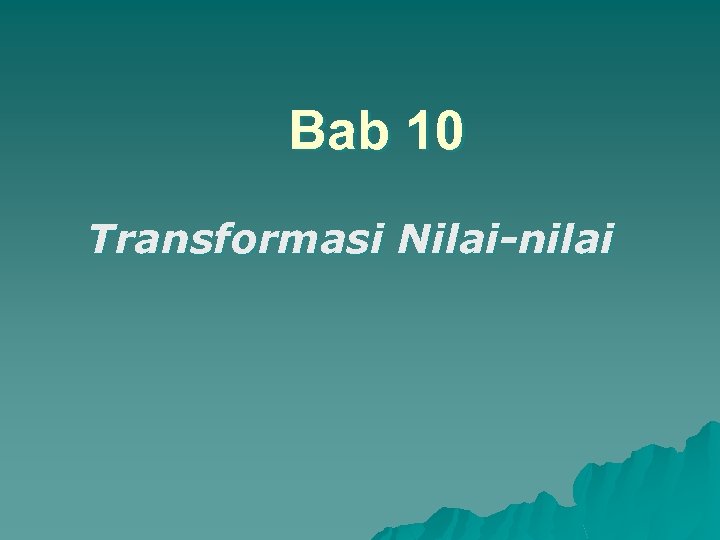 Bab 10

Transformasi Nilai-nilai